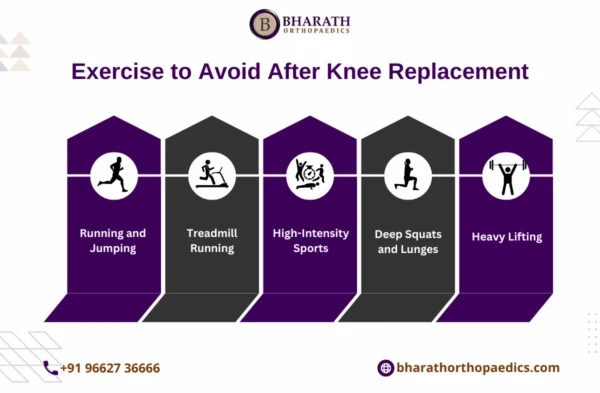 B BHARATH ORTHOPAEDICS

Exercise to Avoid After Knee Replacement

Running and Jumping

Treadmill Running

High-Intensity Sports

Deep Squats and Lunges

Heavy Lifting

+91 96627 36666

bharathorthopaedics.com